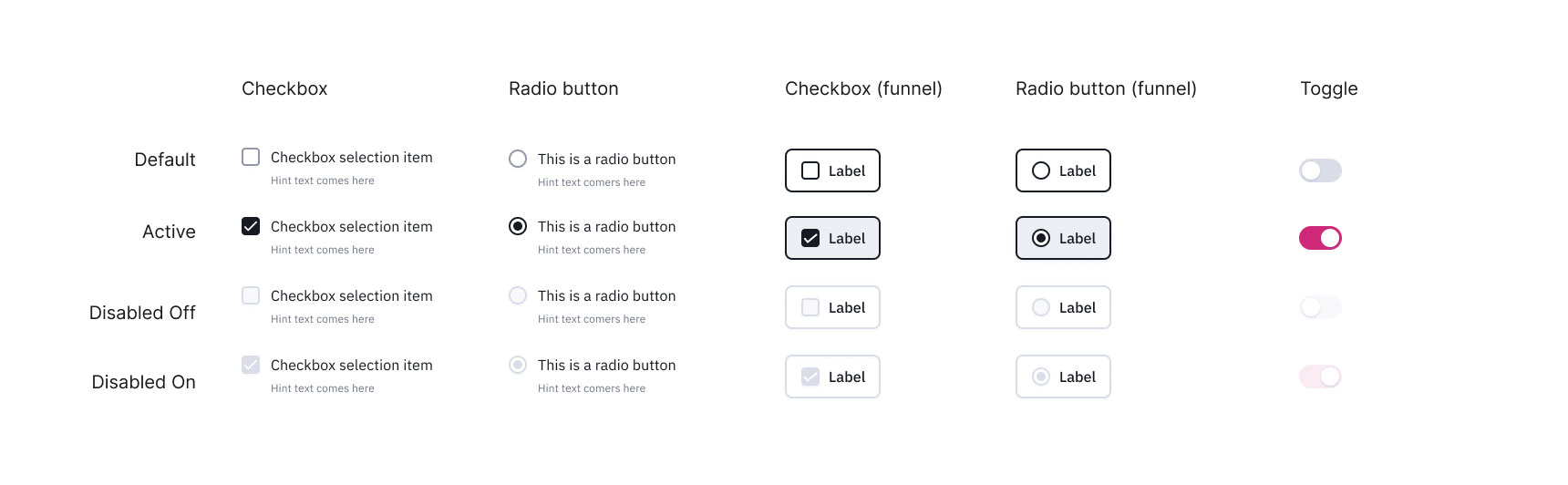 |  | Checkbox | Radio button | Checkbox (funnel) | Radio button (funnel) | Toggle |
|---|---|---|---|---|---|
| Default | Checkbox selection item Hint text comes here | This is a radio button Hint text comers here | Label | Label |  |
| Active | Checkbox selection item Hint text comes here | This is a radio button Hint text comers here | Label | Label |  |
| Disabled Off | Checkbox selection item Hint text comes here | This is a radio button Hint text comers here | Label | Label |  |
| Disabled On | Checkbox selection item Hint text comes here | This is a radio button Hint text comers here | Label | Label |  |